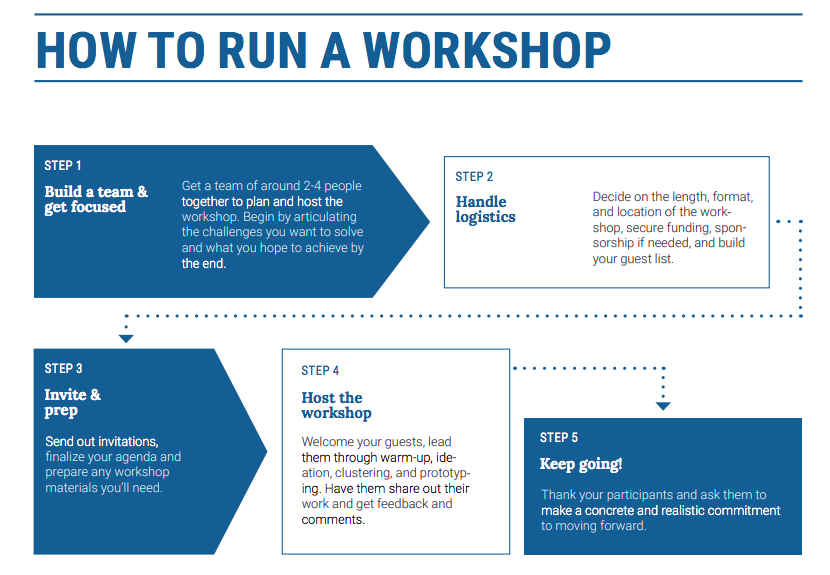 HOW TO RUN A WORKSHOP

STEP 1

Build a team & get focused

Get a team of around 2-4 people together to plan and host the workshop. Begin by articulating the challenges you want to solve and what you hope to achieve by the end.

STEP 2

Handle logistics

Decide on the length, format, and location of the workshop, secure funding, sponsorship if needed, and build your guest list.

STEP 3

Invite & prep

Send out invitations, finalize your agenda and prepare any workshop materials you'll need.

STEP 4

Host the workshop

Welcome your guests, lead them through warm-up, ideation, clustering, and prototyping. Have them share out their work and get feedback and comments.

STEP 5

Keep going!

Thank your participants and ask them to make a concrete and realistic commitment to moving forward.